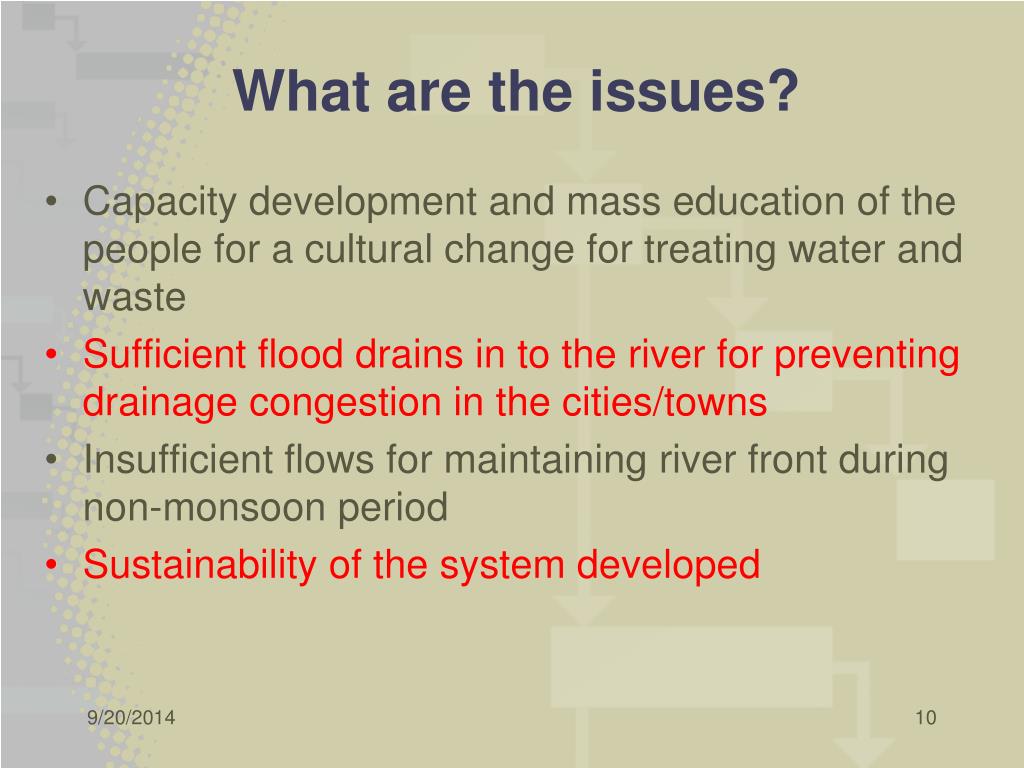 What are the issues?

• Capacity development and mass education of the people for a cultural change for treating water and waste
• Sufficient flood drains in to the river for preventing drainage congestion in the cities/towns
• Insufficient flows for maintaining river front during non-monsoon period
• Sustainability of the system developed

9/20/2014

10